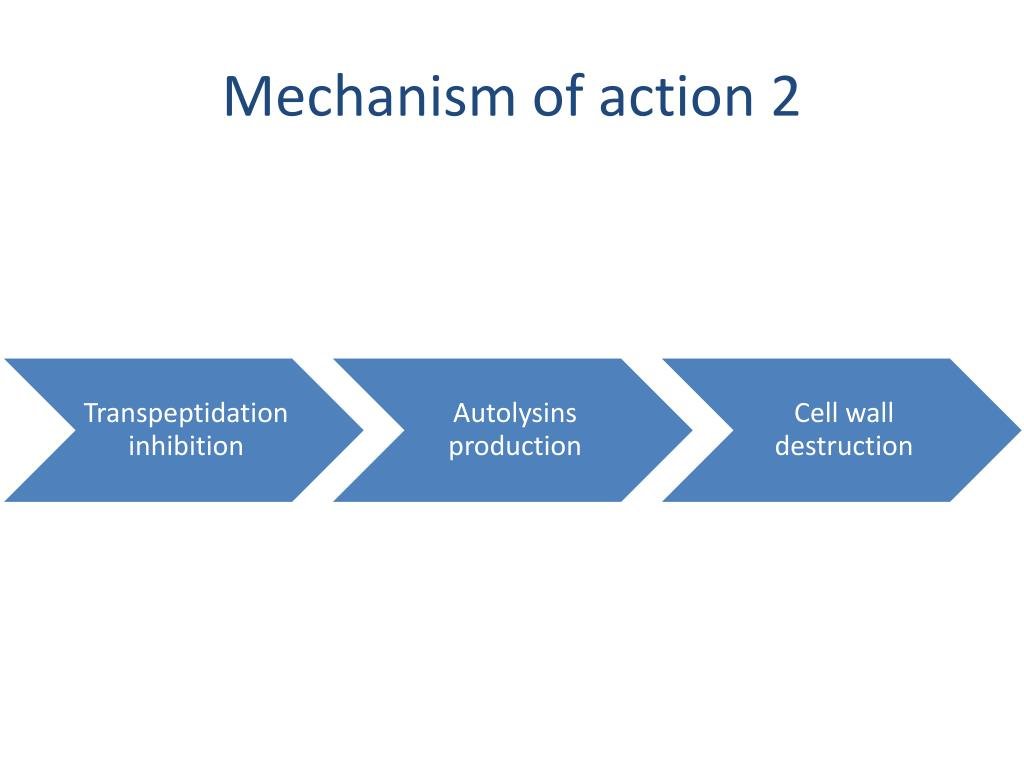 Mechanism of action 2

Transpeptidation inhibition

Autolysins production

Cell wall destruction